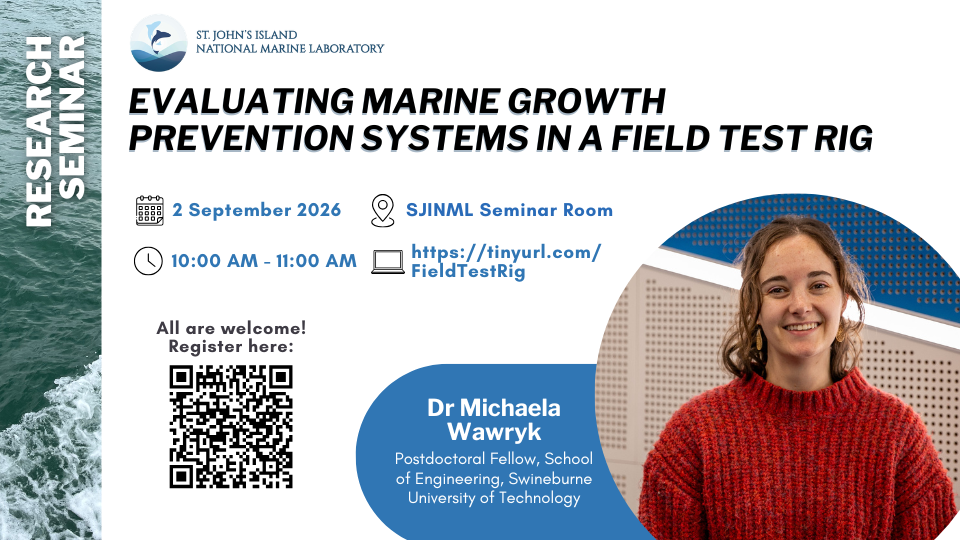 RESEARCH SEMINAR

ST. JOHN'S ISLAND
NATIONAL MARINE LABORATORY

EVALUATING MARINE GROWTH PREVENTION SYSTEMS IN A FIELD TEST RIG

2 September 2026

SJINML Seminar Room

10:00 AM - 11:00 AM

https://tinyurl.com/FieldTestRig

All are welcome!
Register here:

Dr Michaela Wawryk

Postdoctoral Fellow, School of Engineering, Swineburne University of Technology